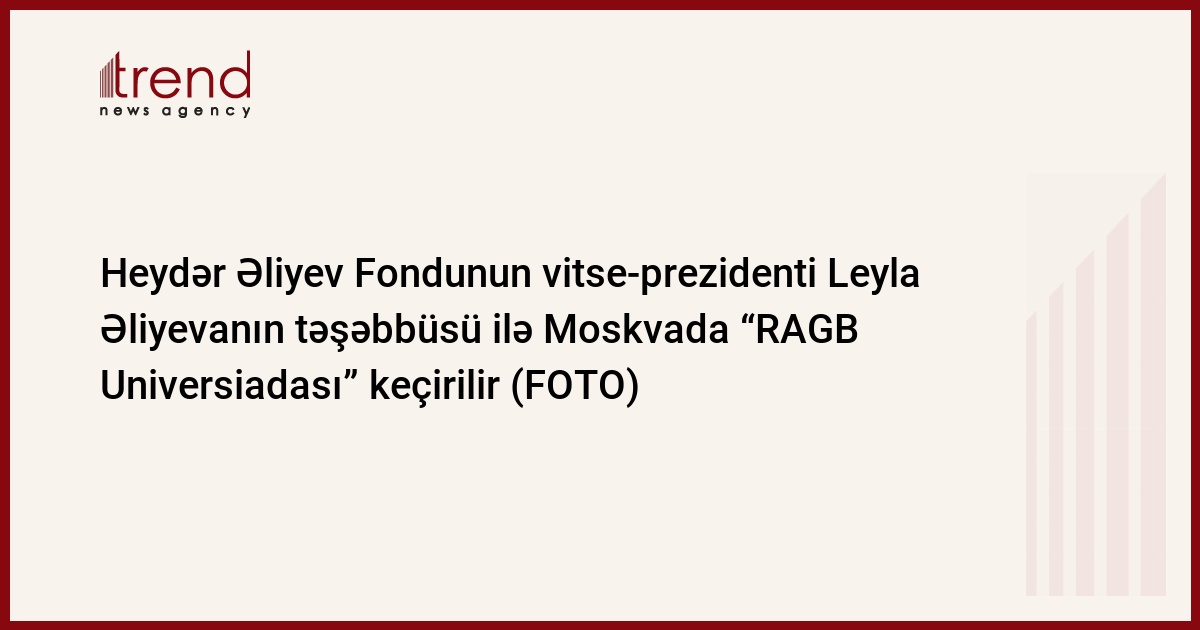 trend
news agency

Heydər Əliyev Fondunun vitse-prezidenti Leyla Əliyevanın təşəbbüsü ilə Moskvada “RAGB Universiadası” keçirilir (FOTO)